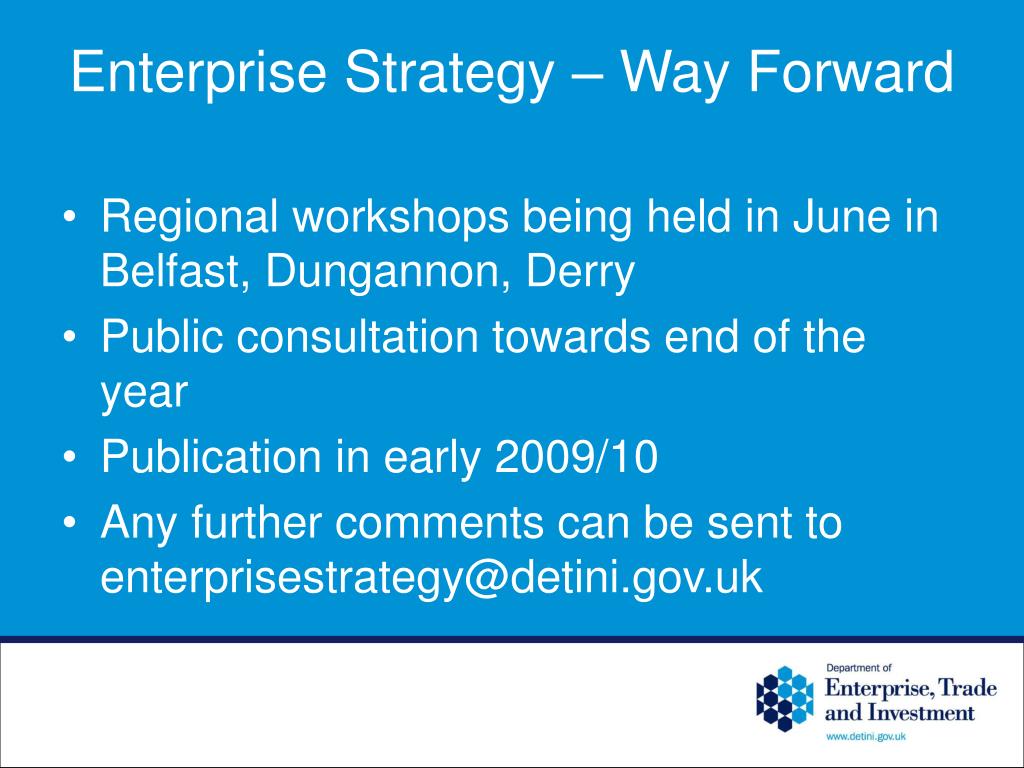 Enterprise Strategy – Way Forward

• Regional workshops being held in June in Belfast, Dungannon, Derry
• Public consultation towards end of the year
• Publication in early 2009/10
• Any further comments can be sent to enterprisestrategy@detini.gov.uk

Department of
Enterprise, Trade and Investment
www.detini.gov.uk